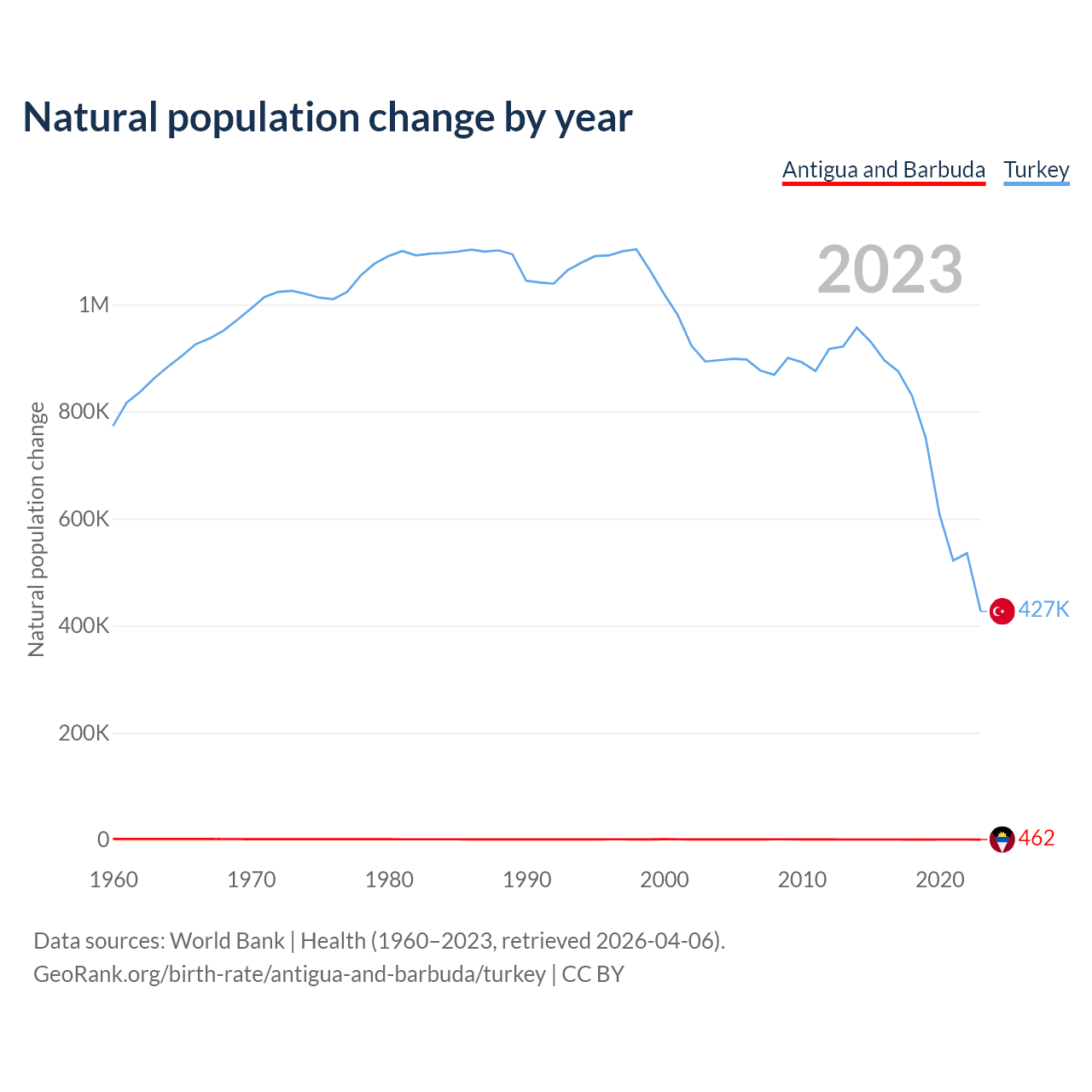 Natural population change by year

Antigua and Barbuda Turkey

2023

Natural population change

1M
800K
600K
400K
200K
0

427K
462

1960 1970 1980 1990 2000 2010 2020

Data sources: World Bank | Health (1960–2023, retrieved 2026-04-06).
GeoRank.org/birth-rate/antigua-and-barbuda/turkey | CC BY